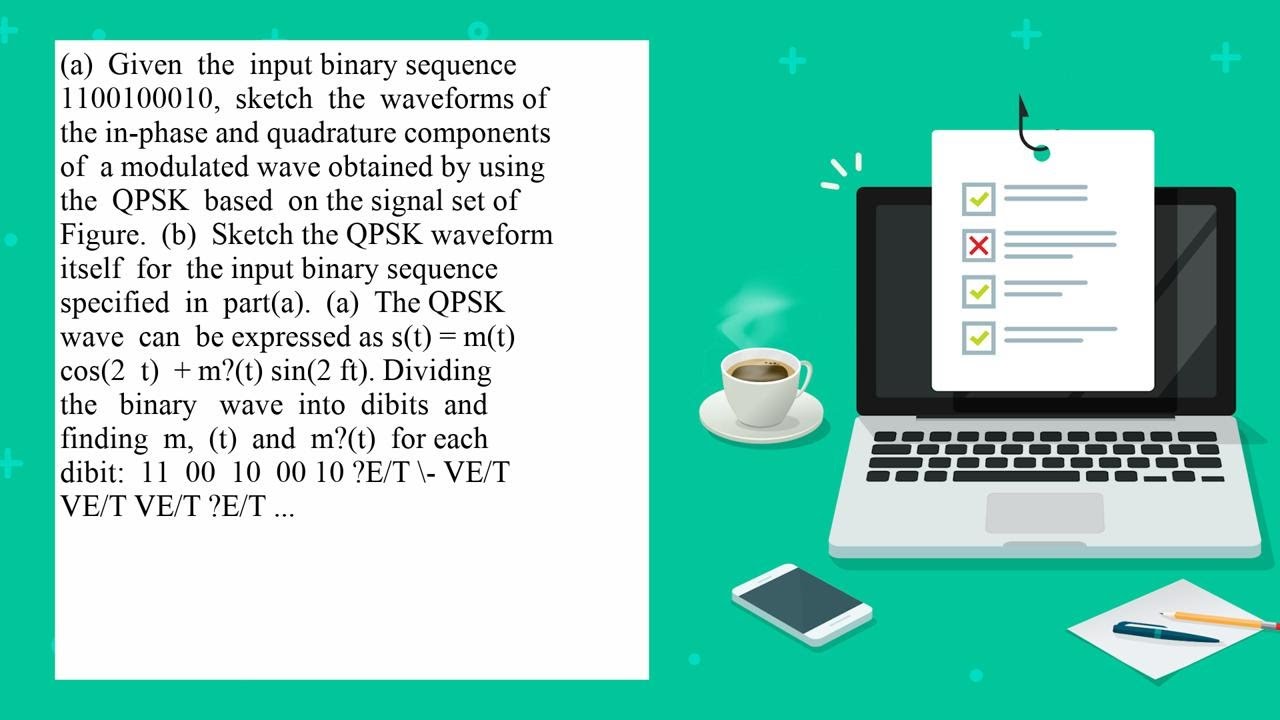 (a) Given the input binary sequence 1100100010, sketch the waveforms of the in-phase and quadrature components of a modulated wave obtained by using the QPSK based on the signal set of Figure. (b) Sketch the QPSK waveform itself for the input binary sequence specified in part(a). (a) The QPSK wave can be expressed as s(t) = m(t) cos(2 t) + m?(t) sin(2 ft). Dividing the binary wave into dibits and finding m, (t) and m?(t) for each dibit: 11 00 10 00 10 ?E/T \- VE/T VE/T VE/T ?E/T ...